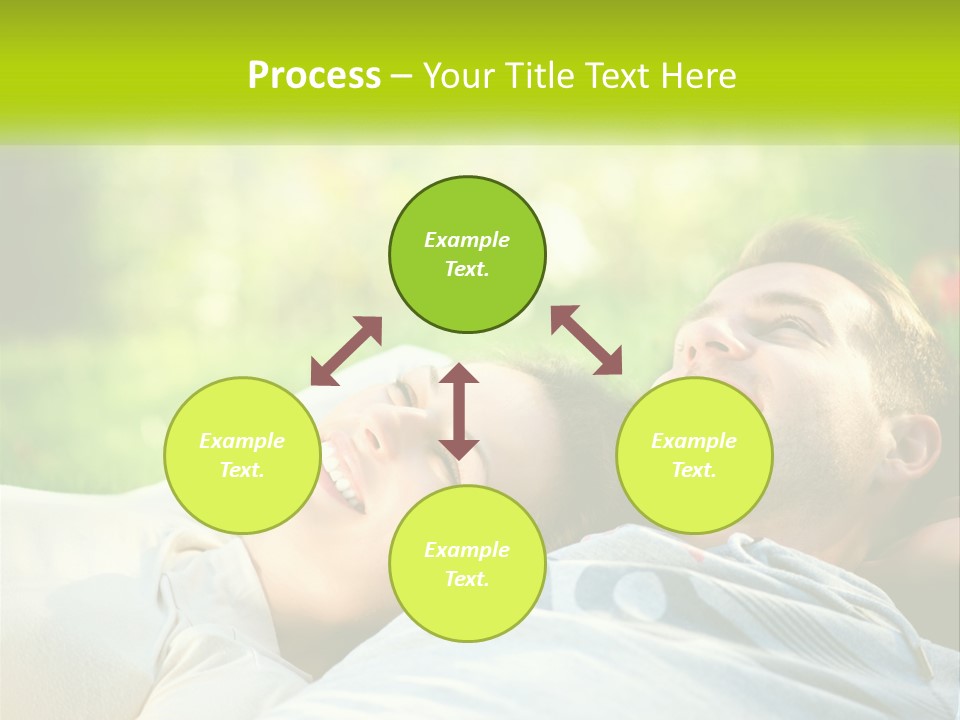 Process – Your Title Text Here

Example Text.

Example Text.

Example Text.

Example Text.